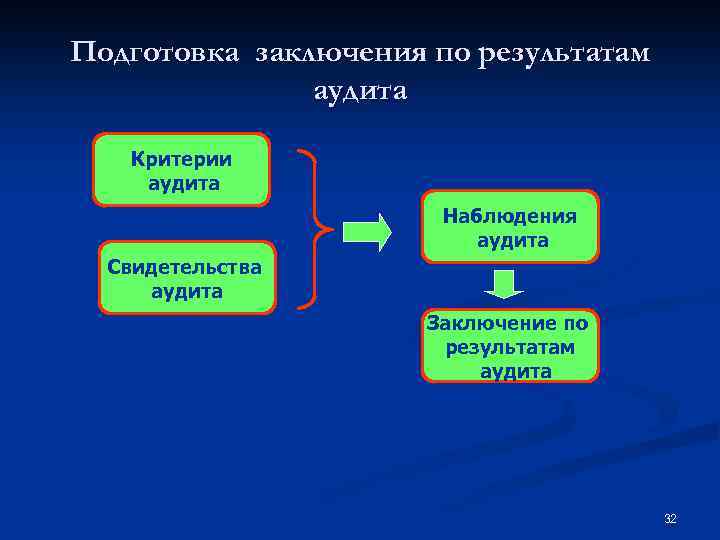 Подготовка заключения по результатам аудита

Критерии аудита

Свидетельства аудита

Наблюдения аудита

Заключение по результатам аудита

32